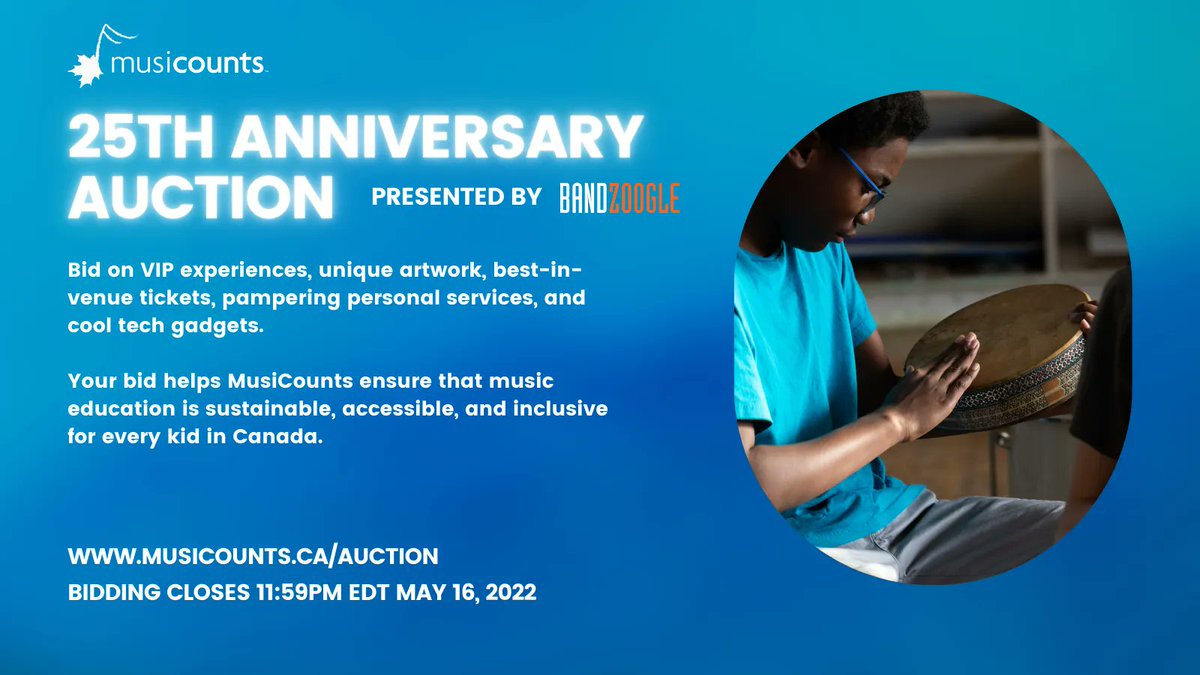 musicounts

25TH ANNIVERSARY AUCTION

PRESENTED BY BANDZOOGLE

Bid on VIP experiences, unique artwork, best-in-venue tickets, pampering personal services, and cool tech gadgets.

Your bid helps MusiCounts ensure that music education is sustainable, accessible, and inclusive for every kid in Canada.

WWW.MUSICOUNTS.CA/AUCTION
BIDDING CLOSES 11:59PM EDT MAY 16, 2022